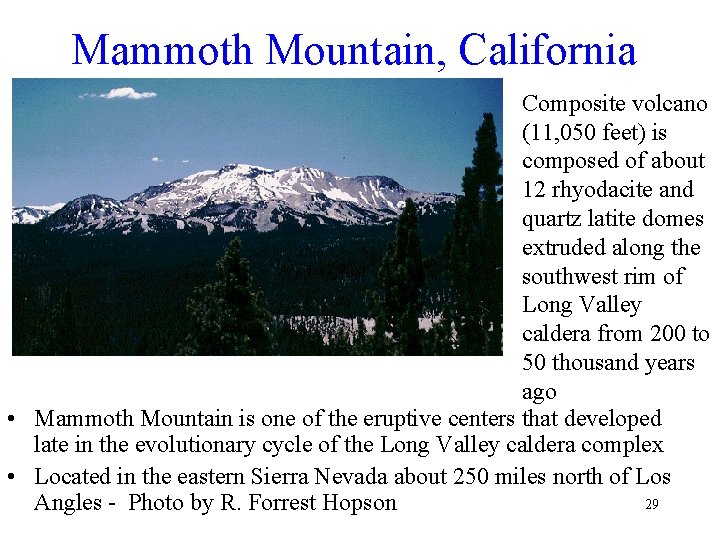 Mammoth Mountain, California

Composite volcano (11,050 feet) is composed of about 12 rhyodacite and quartz latite domes extruded along the southwest rim of Long Valley caldera from 200 to 50 thousand years ago

• Mammoth Mountain is one of the eruptive centers that developed late in the evolutionary cycle of the Long Valley caldera complex

• Located in the eastern Sierra Nevada about 250 miles north of Los Angles - Photo by R. Forrest Hopson

29